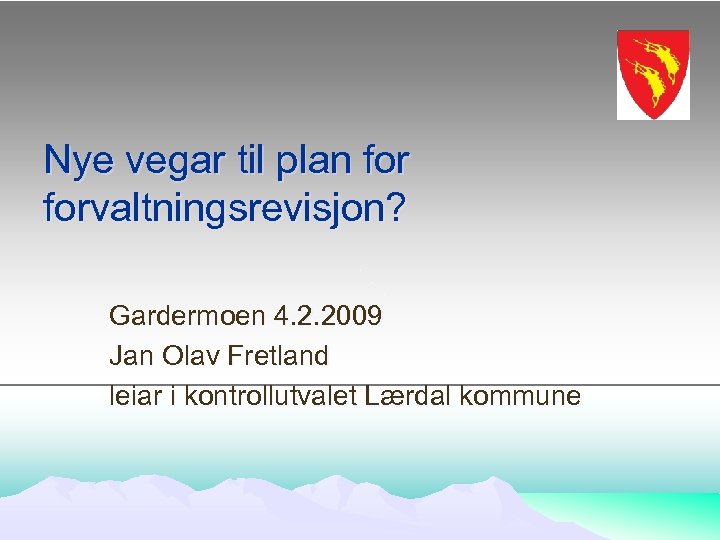 Nye vegar til plan for forvaltningsrevisjon?

Gardermoen 4.2.2009
Jan Olav Fretland
leiar i kontrollutvalet Lærdal kommune